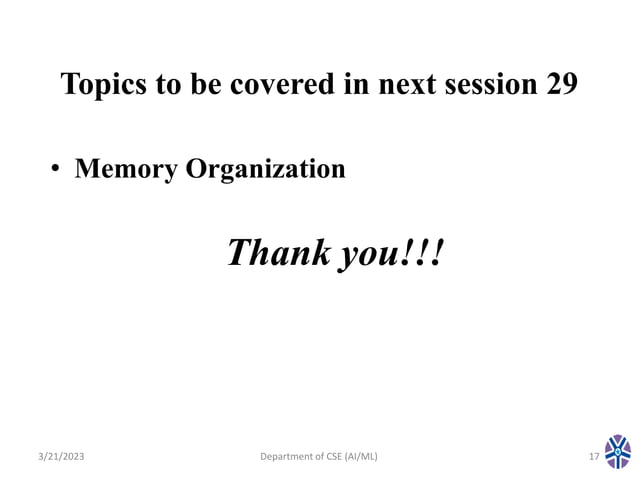 Topics to be covered in next session 29

• Memory Organization

Thank you!!!

3/21/2023 Department of CSE (AI/ML) 17